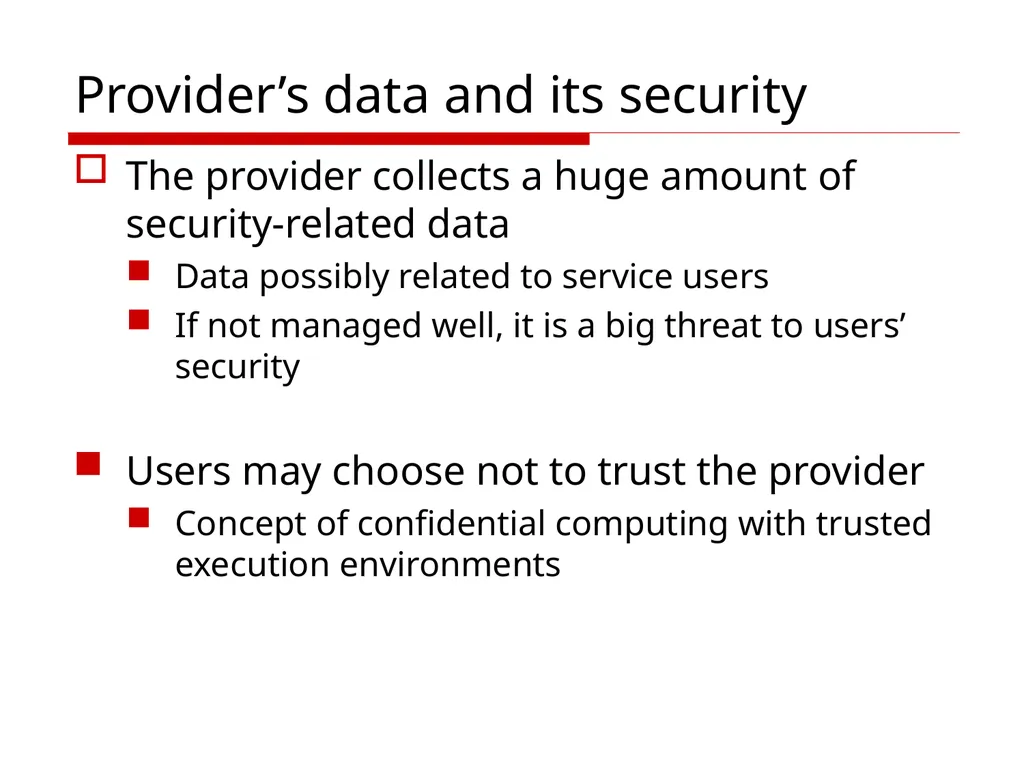 Provider’s data and its security

The provider collects a huge amount of security-related data

Data possibly related to service users

If not managed well, it is a big threat to users’ security

Users may choose not to trust the provider

Concept of confidential computing with trusted execution environments